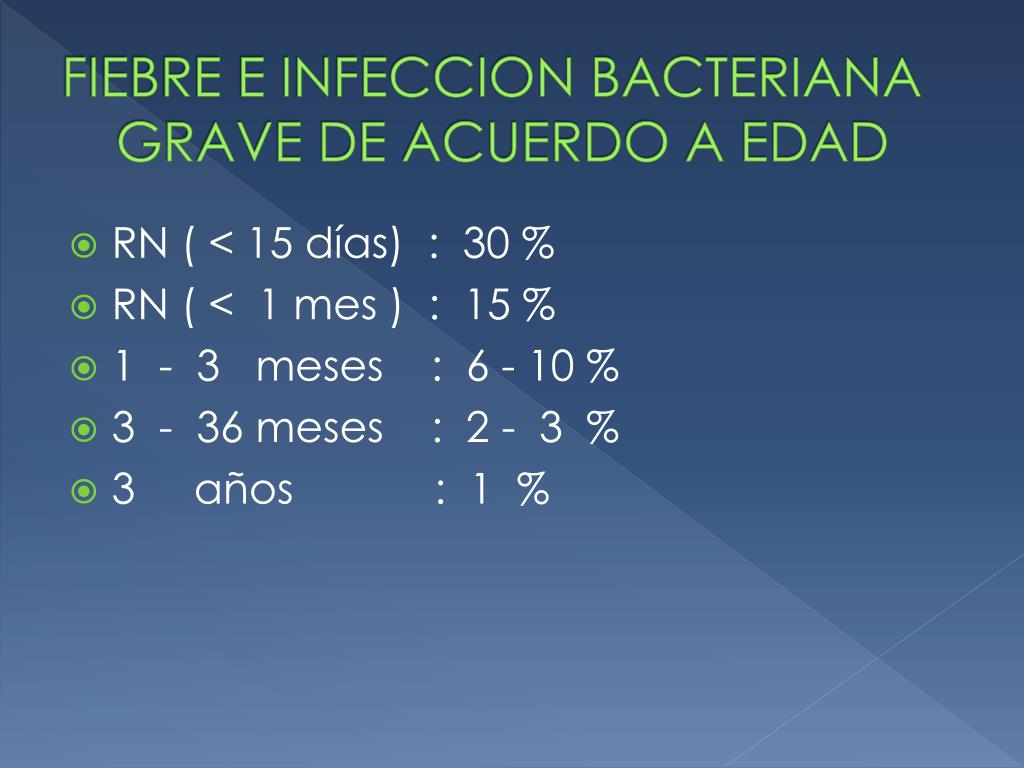 FIEBRE E INFECCION BACTERIANA GRAVE DE ACUERDO A EDAD

RN ( < 15 días) : 30 %
RN ( < 1 mes ) : 15 %
1 - 3 meses : 6 - 10 %
3 - 36 meses : 2 - 3 %
3 años : 1 %